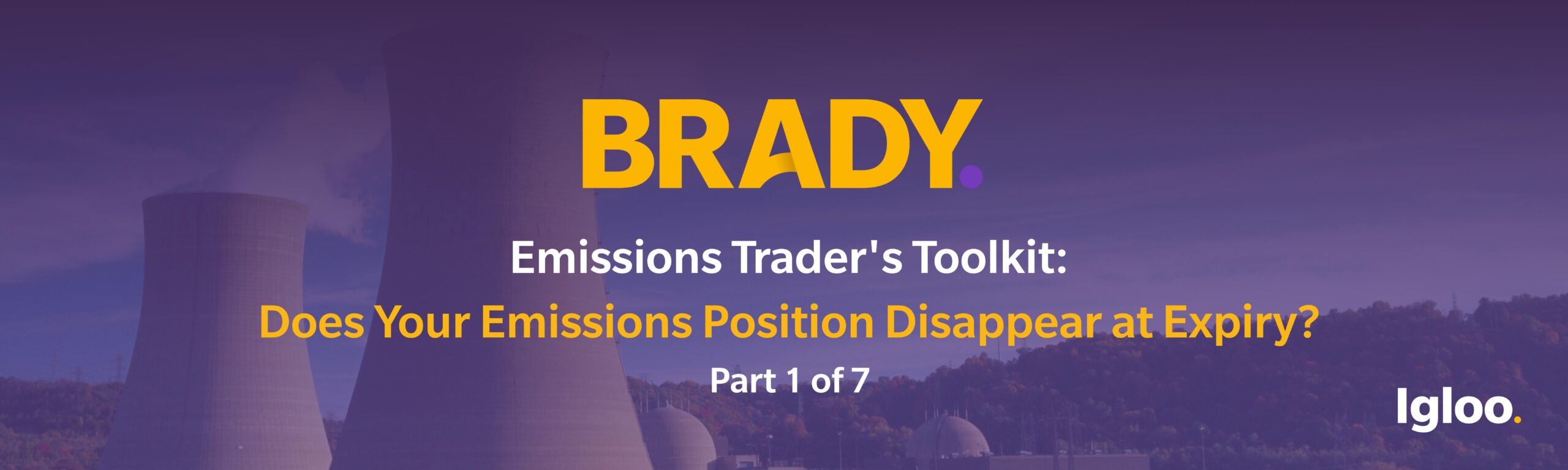 BRADY.

Emissions Trader's Toolkit:

Does Your Emissions Position Disappear at Expiry?

Part 1 of 7

Igloo.